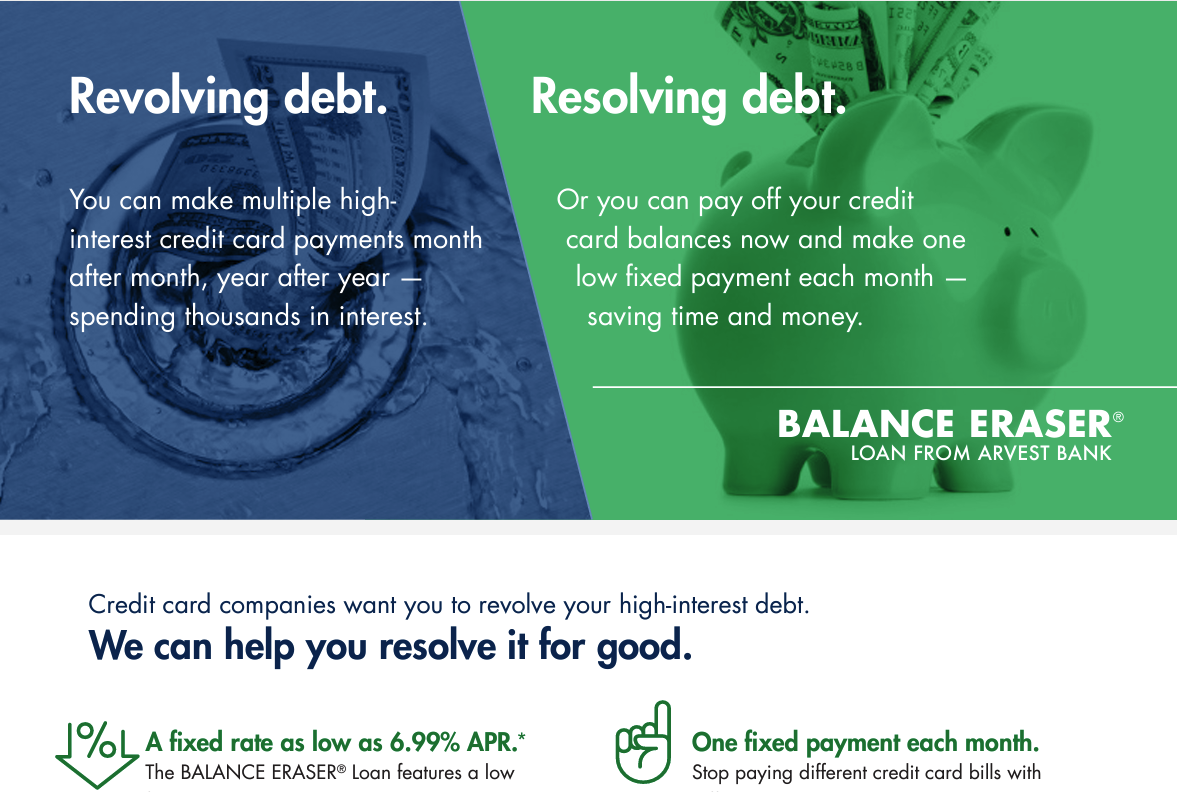 Revolving debt.

You can make multiple high-interest credit card payments month after month, year after year — spending thousands in interest.

Resolving debt.

Or you can pay off your credit card balances now and make one low fixed payment each month — saving time and money.

BALANCE ERASER®
LOAN FROM ARVEST BANK

Credit card companies want you to revolve your high-interest debt.
We can help you resolve it for good.

%

A fixed rate as low as 6.99% APR.*
The BALANCE ERASER® Loan features a low

One fixed payment each month.
Stop paying different credit card bills with